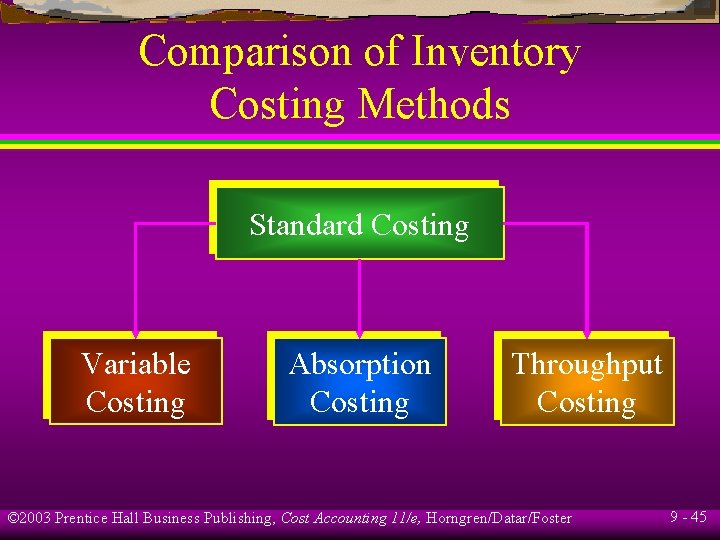 Comparison of Inventory Costing Methods

Standard Costing

Variable Costing

Absorption Costing

Throughput Costing

©2003 Prentice Hall Business Publishing, Cost Accounting 11/e, Horngren/Datar/Foster

9 - 45